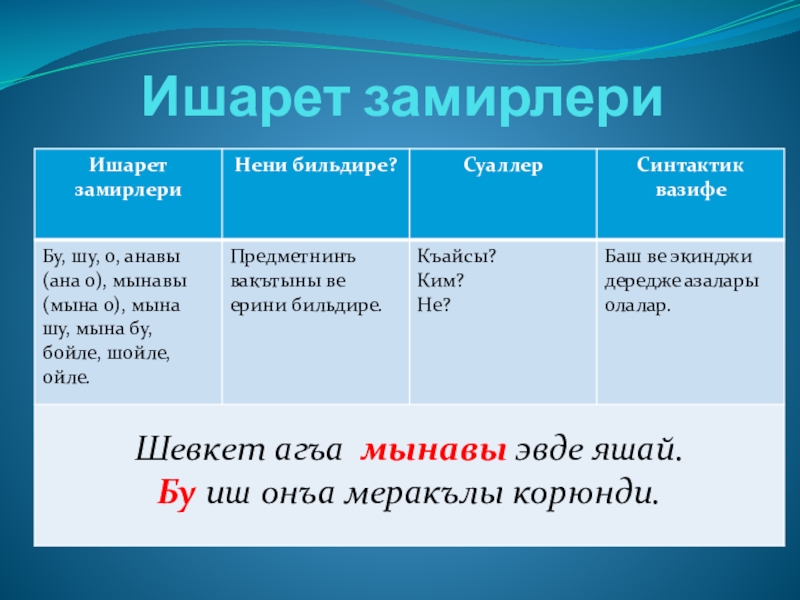 Ишарет замирлери

| Ишарет замирлери | Нени бильдире? | Суаллер | Синтактик вазифе |
|---|---|---|---|
| Бу, шу, о, анавы (ана о), мынавы (мына о), мына шу, мына бу, бойле, шойле, ойле. | Предметнинъ вакътыны ве ерини бильдире. | Къайсы? Ким? Не? | Баш ве экинджи дередже азалары олалар. |

Шевкет агъа мынавы эвде яшай.
Бу иш онъа меракълы корюнди.